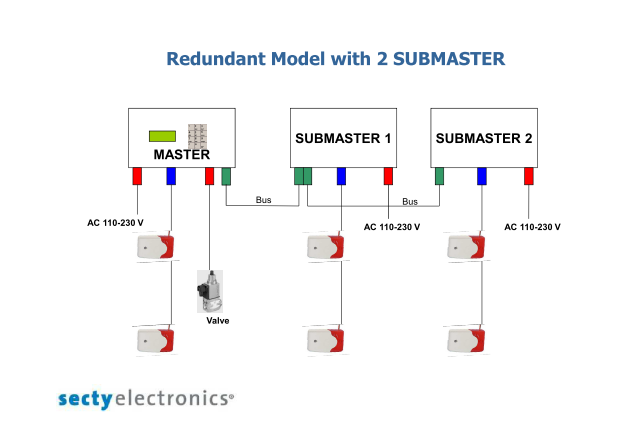 Redundant Model with 2 SUBMASTER

MASTER

SUBMASTER 1

SUBMASTER 2

Bus

Bus

AC 110-230 V

AC 110-230 V

AC 110-230 V

Valve

sectyelectronics®